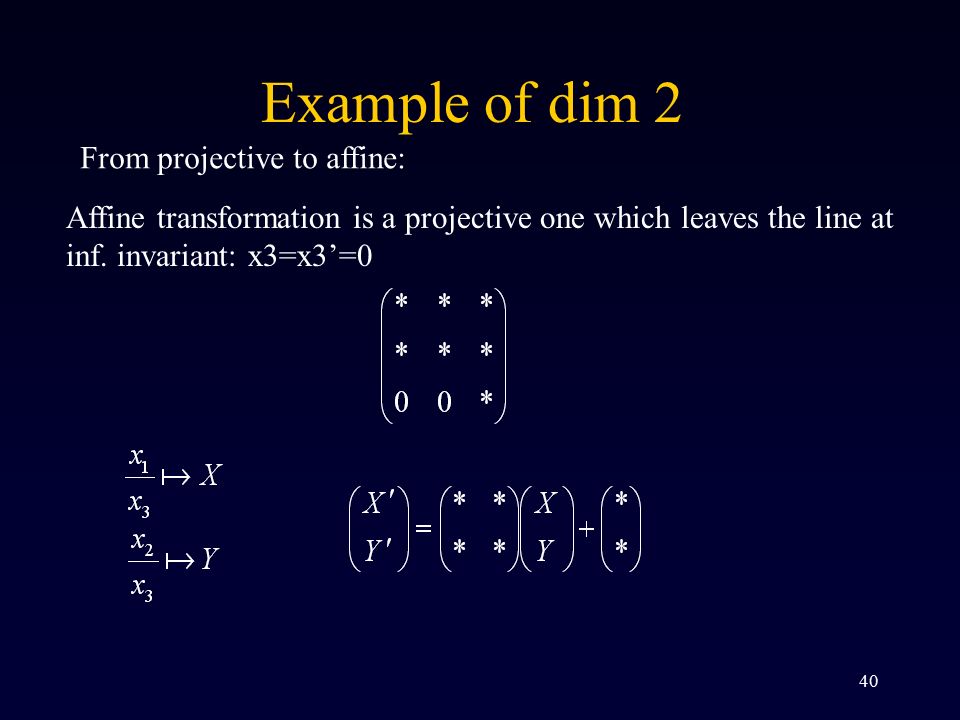 Example of dim 2

From projective to affine:

Affine transformation is a projective one which leaves the line at inf. invariant: x3=x3’=0

$\begin{pmatrix} * & * & * \\ * & * & * \\ 0 & 0 & * \end{pmatrix}$

$\frac{x_1}{x_3} \mapsto X$

$\frac{x_2}{x_3} \mapsto Y$

$\begin{pmatrix} X' \\ Y' \end{pmatrix} = \begin{pmatrix} * & * \\ * & * \end{pmatrix} \begin{pmatrix} X \\ Y \end{pmatrix} + \begin{pmatrix} * \\ * \end{pmatrix}$

40